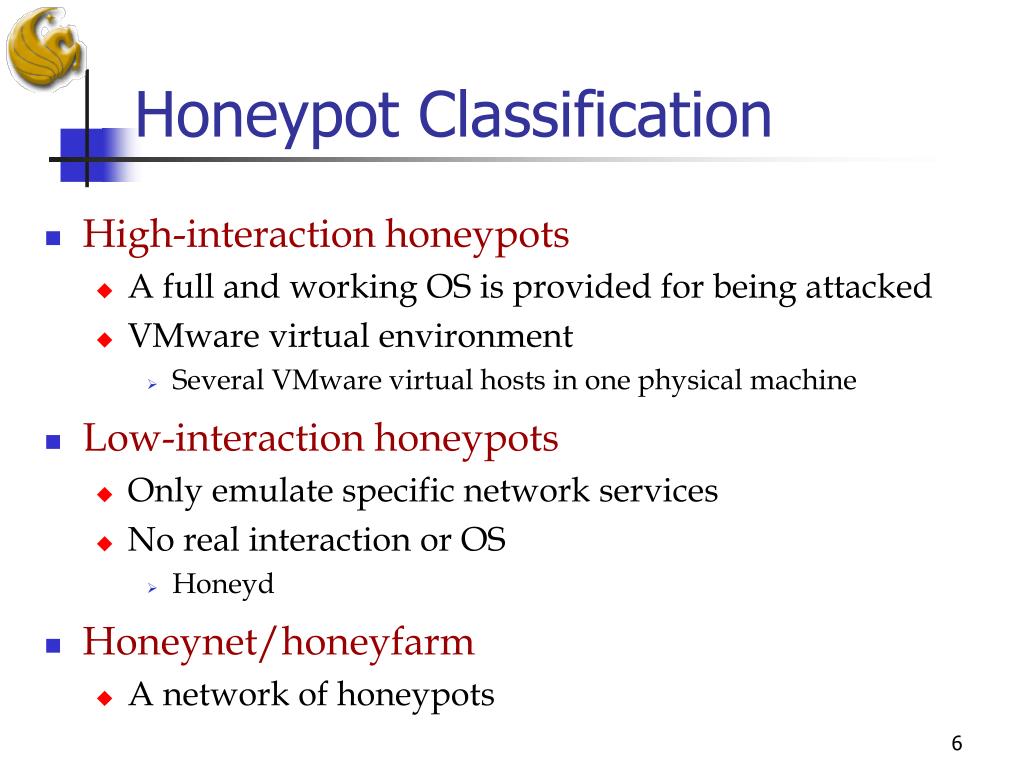 Honeypot Classification

High-interaction honeypots
A full and working OS is provided for being attacked
VMware virtual environment
Several VMware virtual hosts in one physical machine

Low-interaction honeypots
Only emulate specific network services
No real interaction or OS
Honeyd

Honeynet/honeyfarm
A network of honeypots

6